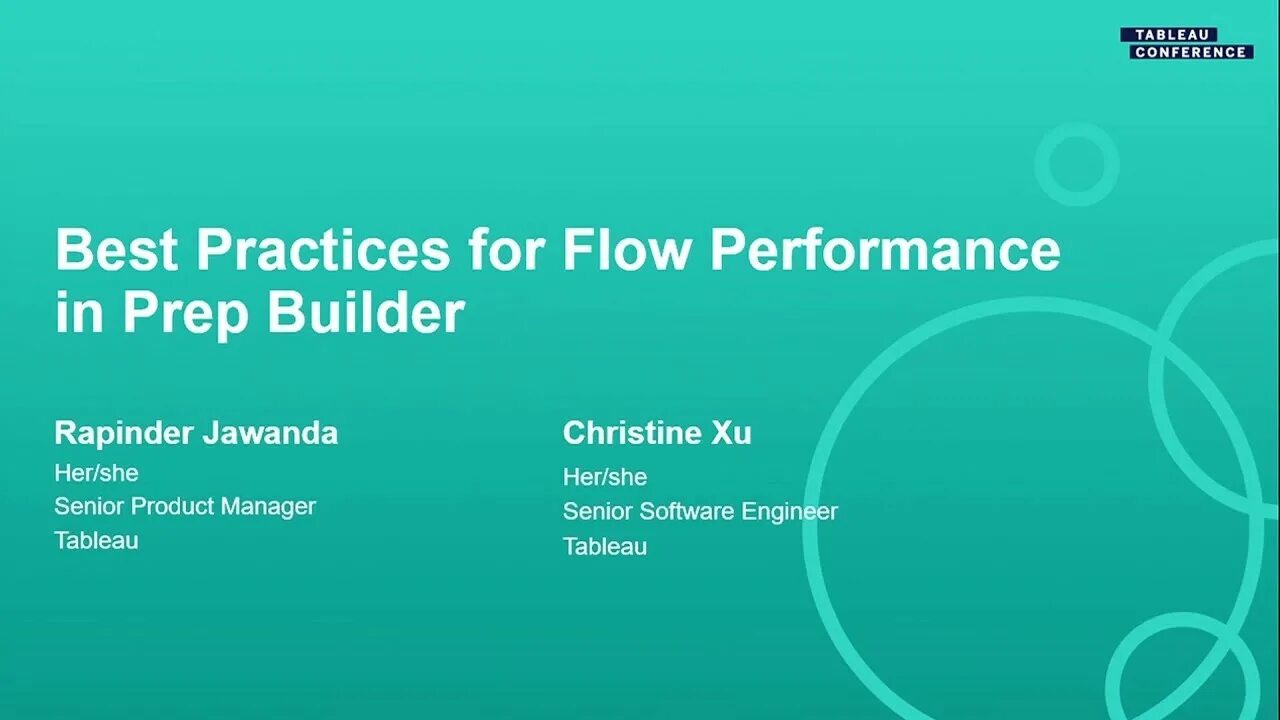 TABLEAU
CONFERENCE

Best Practices for Flow Performance in Prep Builder

Rapinder Jawanda
Her/she
Senior Product Manager
Tableau

Christine Xu
Her/she
Senior Software Engineer
Tableau